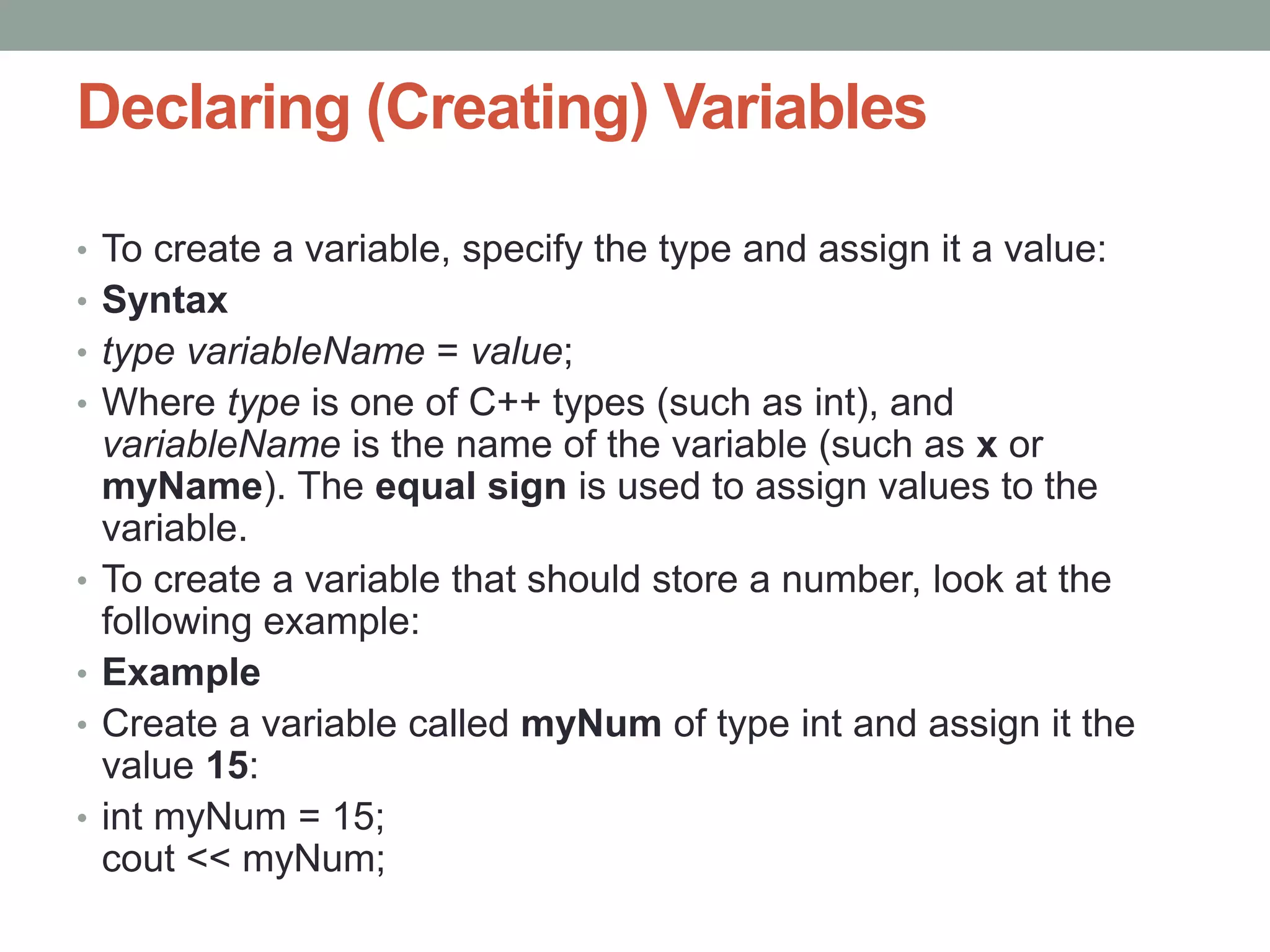 Declaring (Creating) Variables

• To create a variable, specify the type and assign it a value:
• Syntax
• type variableName = value;
• Where type is one of C++ types (such as int), and variableName is the name of the variable (such as x or myName). The equal sign is used to assign values to the variable.
• To create a variable that should store a number, look at the following example:
• Example
• Create a variable called myNum of type int and assign it the value 15:
• int myNum = 15;
cout << myNum;